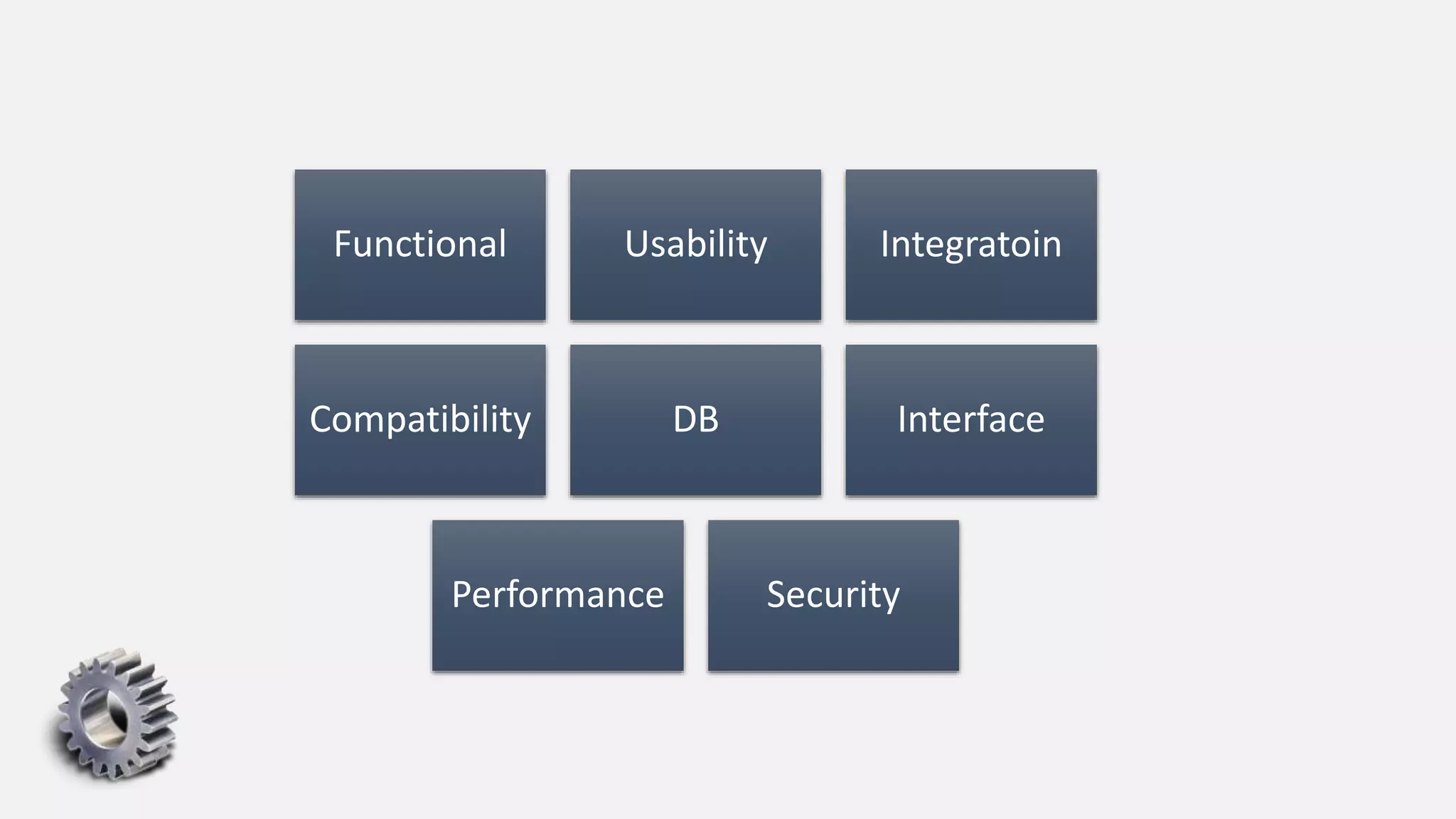 Functional

Usability

Integratoin

Compatibility

DB

Interface

Performance

Security